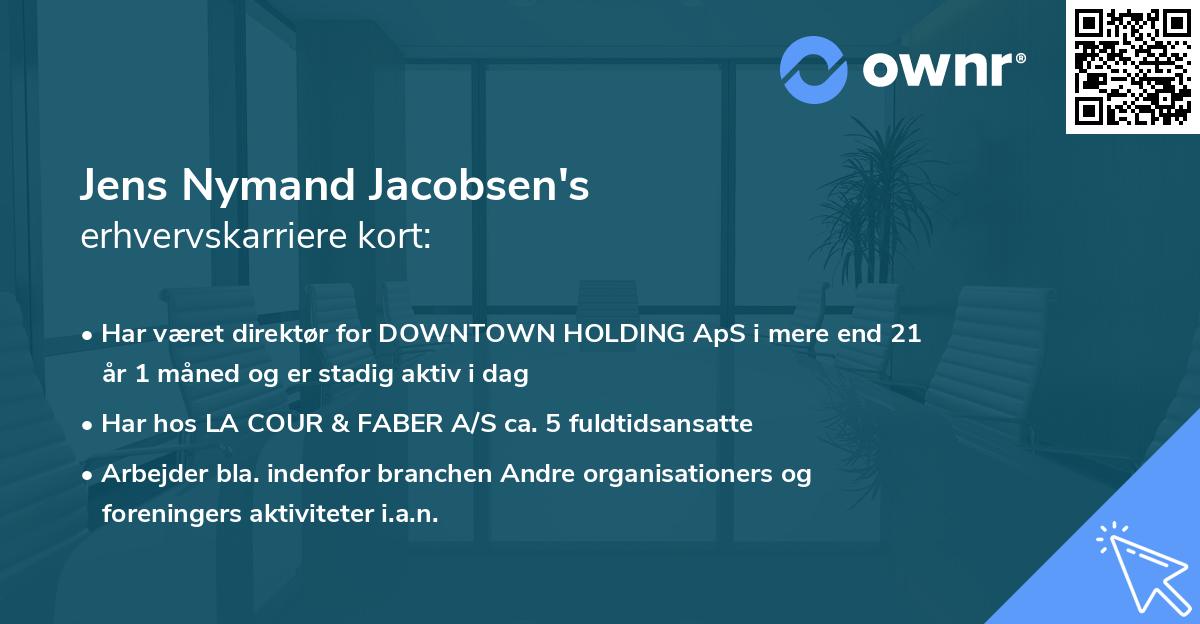 ownr®

Jens Nymand Jacobsen's
erhvervskarriere kort:

• Har været direktør for DOWNTOWN HOLDING ApS i mere end 21 år 1 måned og er stadig aktiv i dag

• Har hos LA COUR & FABER A/S ca. 5 fuldtidsansatte

• Arbejder bla. indenfor branchen Andre organisationers og foreningers aktiviteter i.a.n.